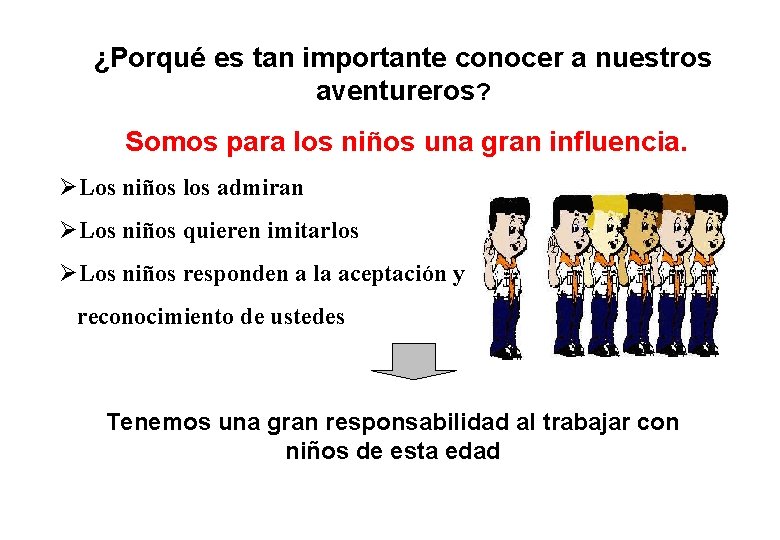 ¿Porqué es tan importante conocer a nuestros aventureros?

Somos para los niños una gran influencia.

➢Los niños los admiran

➢Los niños quieren imitarlos

➢Los niños responden a la aceptación y reconocimiento de ustedes

Tenemos una gran responsabilidad al trabajar con niños de esta edad